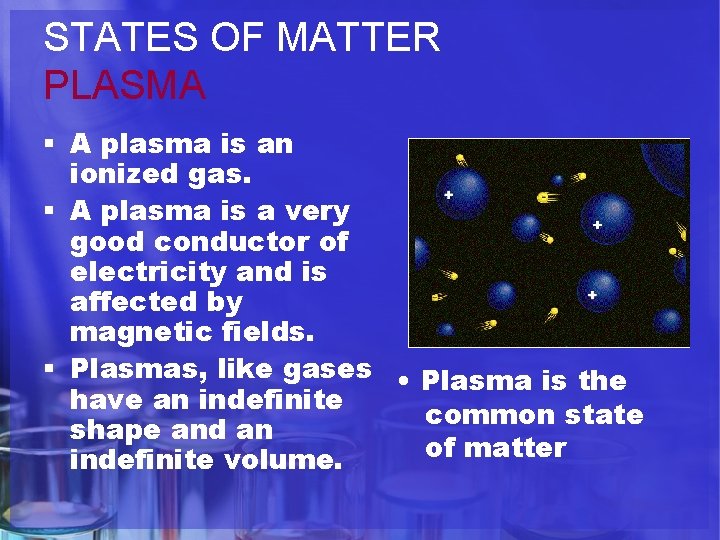 STATES OF MATTER
PLASMA

▪ A plasma is an ionized gas.
▪ A plasma is a very good conductor of electricity and is affected by magnetic fields.
▪ Plasmas, like gases have an indefinite shape and an indefinite volume.

+
+
+

• Plasma is the common state of matter